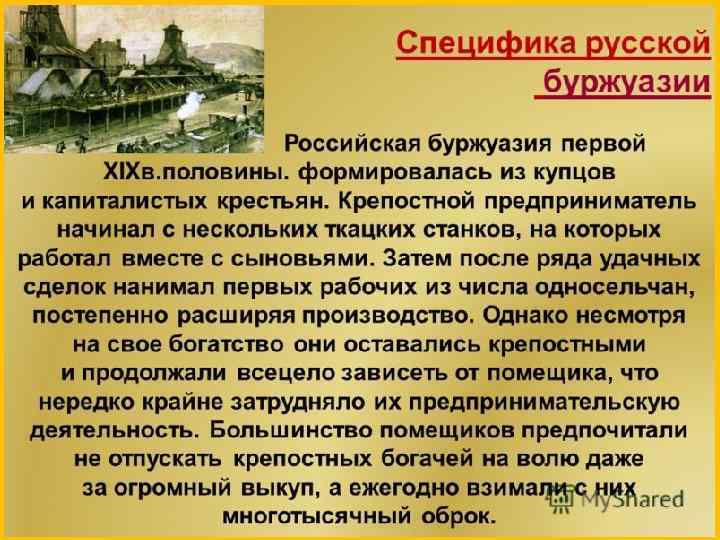 Специфика русской буржуазии

Российская буржуазия первой XIXв.половины. формировалась из купцов и капиталистых крестьян. Крепостной предприниматель начинал с нескольких ткацких станков, на которых работал вместе с сыновьями. Затем после ряда удачных сделок нанимал первых рабочих из числа односельчан, постепенно расширяя производство. Однако несмотря на свое богатство они оставались крепостными и продолжали всецело зависеть от помещика, что нередко крайне затрудняло их предпринимательскую деятельность. Большинство помещиков предпочитали не отпускать крепостных богачей на волю даже за огромный выкуп, а ежегодно взимали с них многотысячный оброк.

MyShared